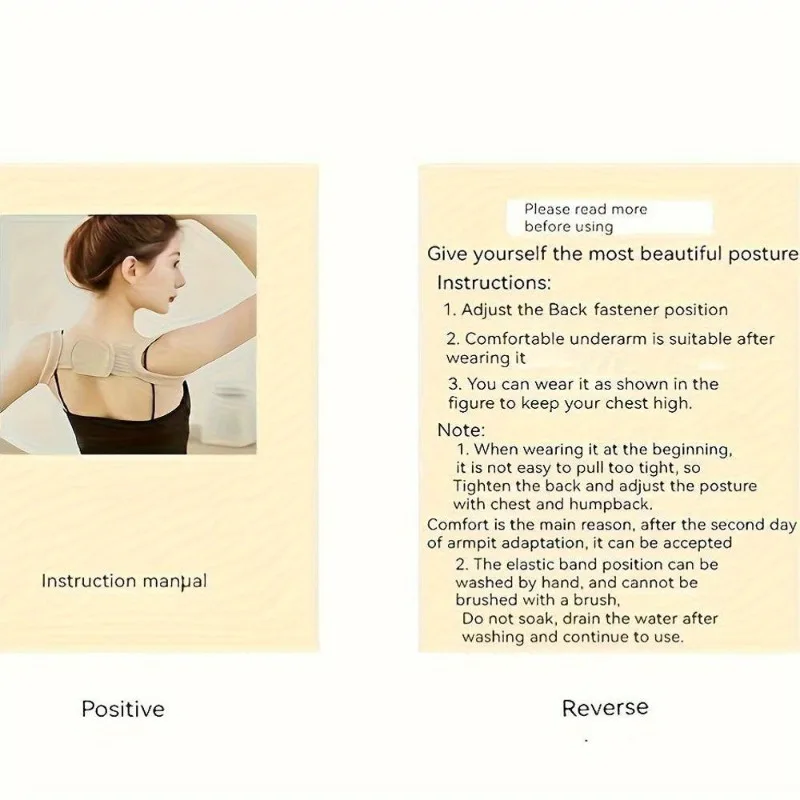 Instruction manual

Positive

Please read more before using

Give yourself the most beautiful posture

Instructions:

1. Adjust the Back fastener position

2. Comfortable underarm is suitable after wearing it

3. You can wear it as shown in the figure to keep your chest high.

Note:

1. When wearing it at the beginning, it is not easy to pull too tight, so Tighten the back and adjust the posture with chest and humpback.

Comfort is the main reason, after the second day of armpit adaptation, it can be accepted

2. The elastic band position can be washed by hand, and cannot be brushed with a brush, Do not soak, drain the water after washing and continue to use.

Reverse